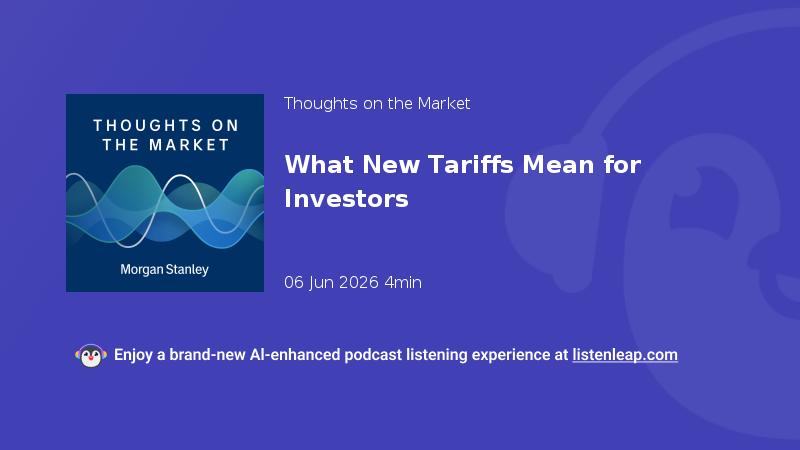 THOUGHTS ON THE MARKET

Morgan Stanley

Thoughts on the Market

What New Tariffs Mean for Investors

06 Jun 2026 4min

Enjoy a brand-new AI-enhanced podcast listening experience at listenleap.com